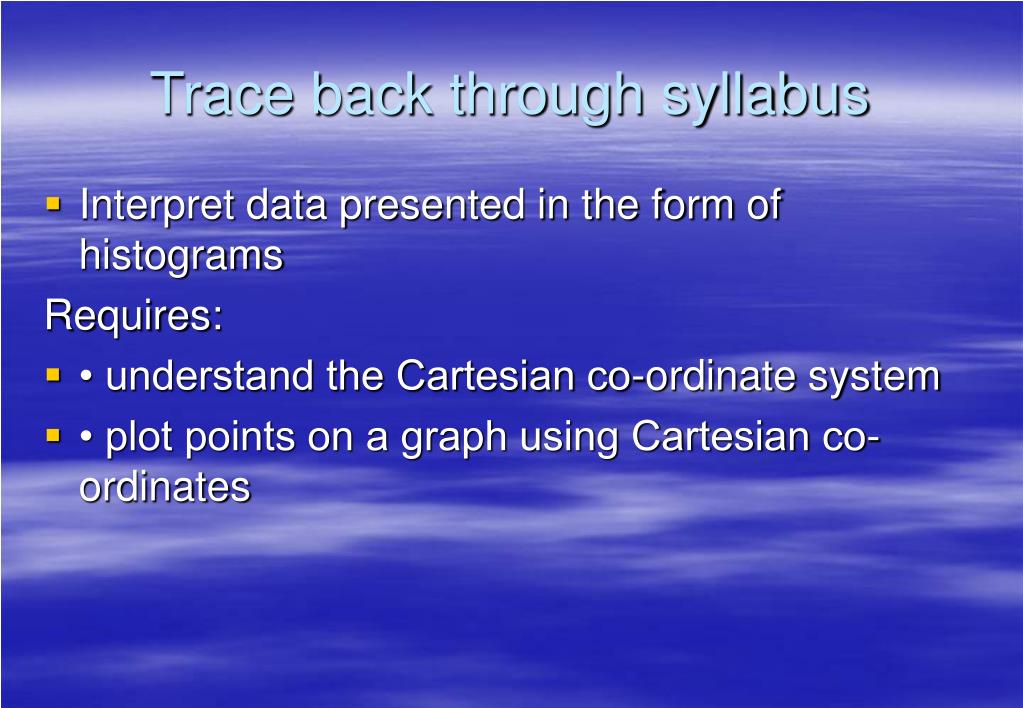 Trace back through syllabus

▪ Interpret data presented in the form of histograms

Requires:

▪ • understand the Cartesian co-ordinate system

▪ • plot points on a graph using Cartesian co-ordinates